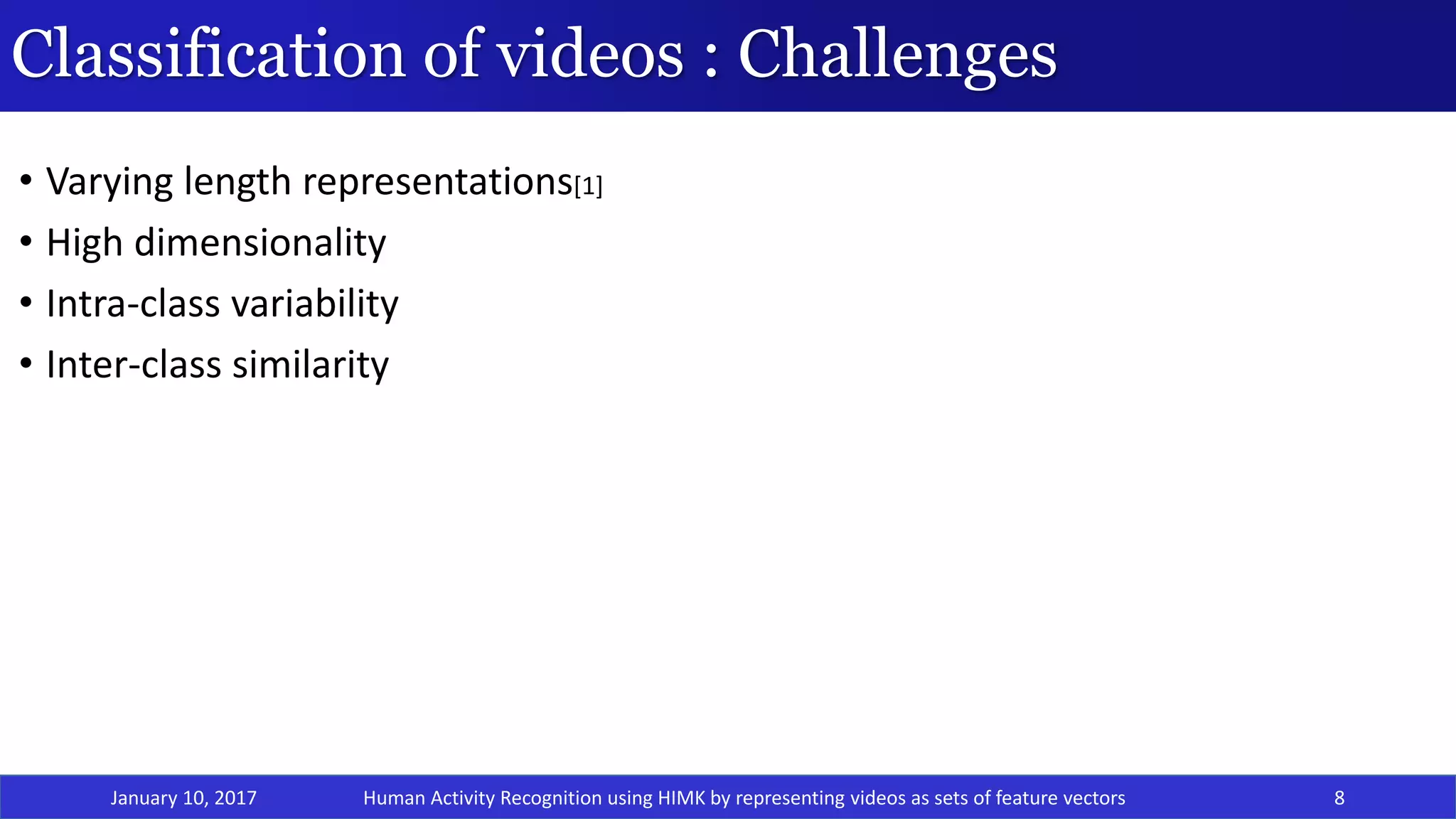 Classification of videos : Challenges

• Varying length representations[1]
• High dimensionality
• Intra-class variability
• Inter-class similarity

January 10, 2017 Human Activity Recognition using HIMK by representing videos as sets of feature vectors 8